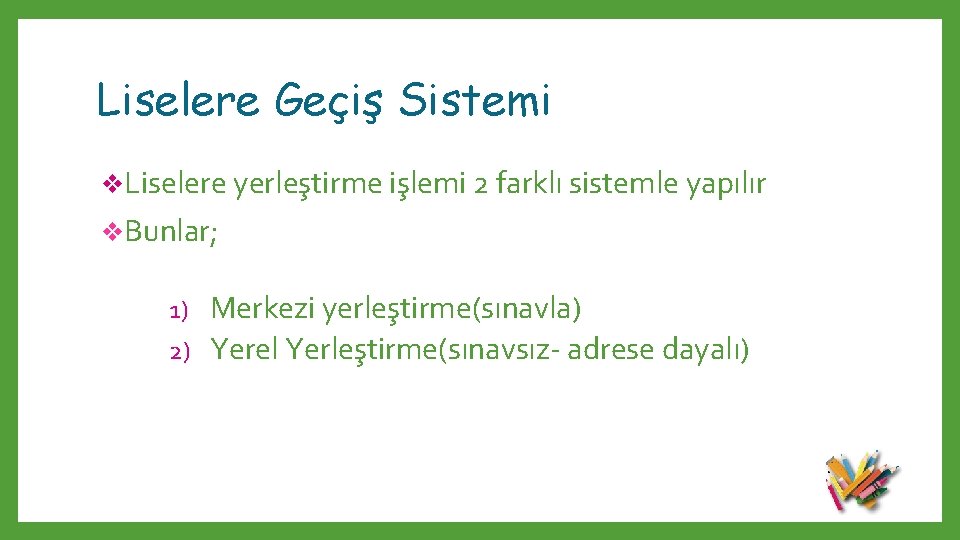 Liselere Geçiş Sistemi

❖Liselere yerleştirme işlemi 2 farklı sistemle yapılır

❖Bunlar;

1) Merkezi yerleştirme(sınavla)
2) Yerel Yerleştirme(sınavsız- adrese dayalı)